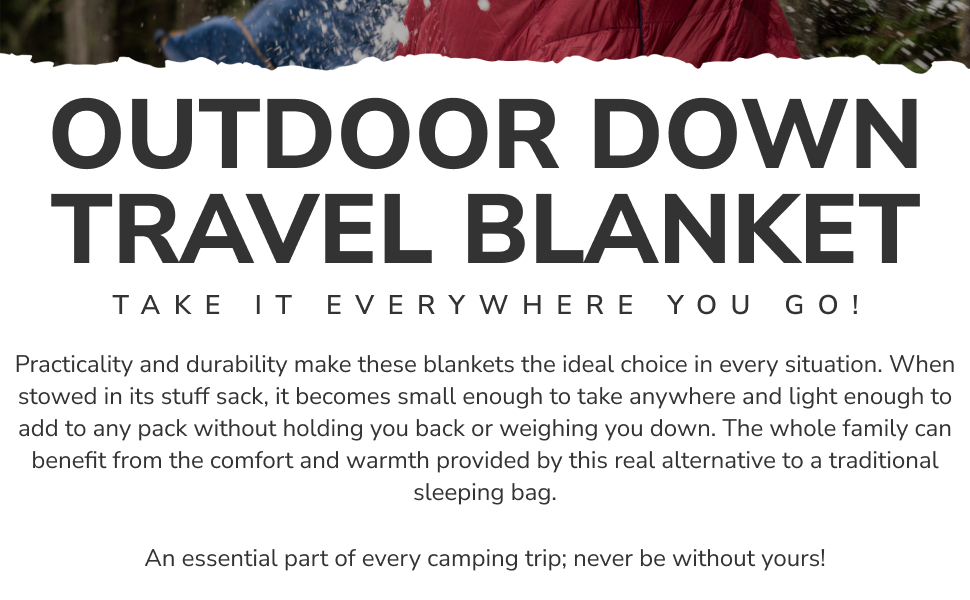 OUTDOOR DOWN TRAVEL BLANKET

TAKE IT EVERYWHERE YOU GO!

Practicality and durability make these blankets the ideal choice in every situation. When stowed in its stuff sack, it becomes small enough to take anywhere and light enough to add to any pack without holding you back or weighing you down. The whole family can benefit from the comfort and warmth provided by this real alternative to a traditional sleeping bag.

An essential part of every camping trip; never be without yours!